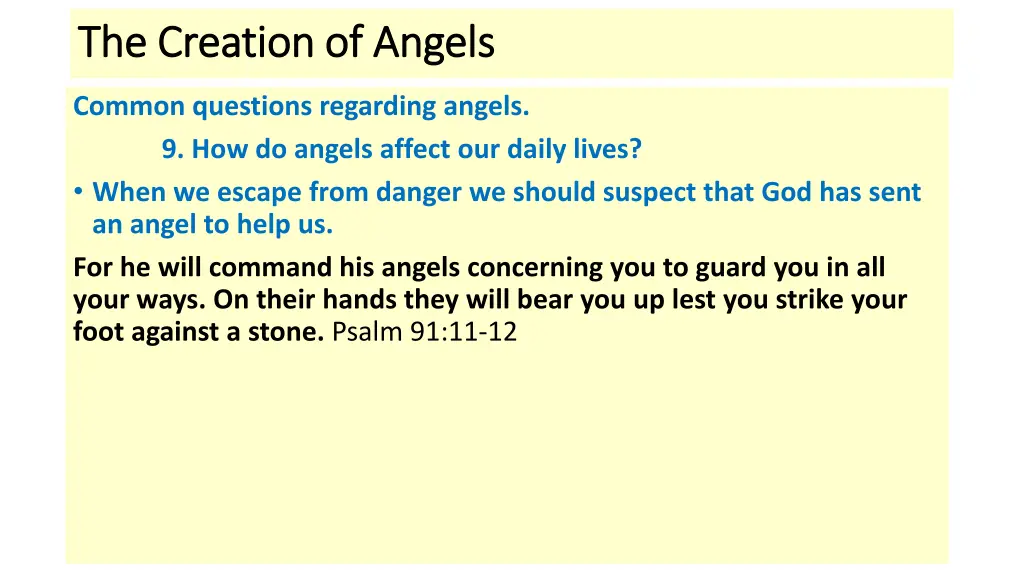 The Creation of Angels

Common questions regarding angels.

9. How do angels affect our daily lives?

• When we escape from danger we should suspect that God has sent an angel to help us.

For he will command his angels concerning you to guard you in all your ways. On their hands they will bear you up lest you strike your foot against a stone. Psalm 91:11-12